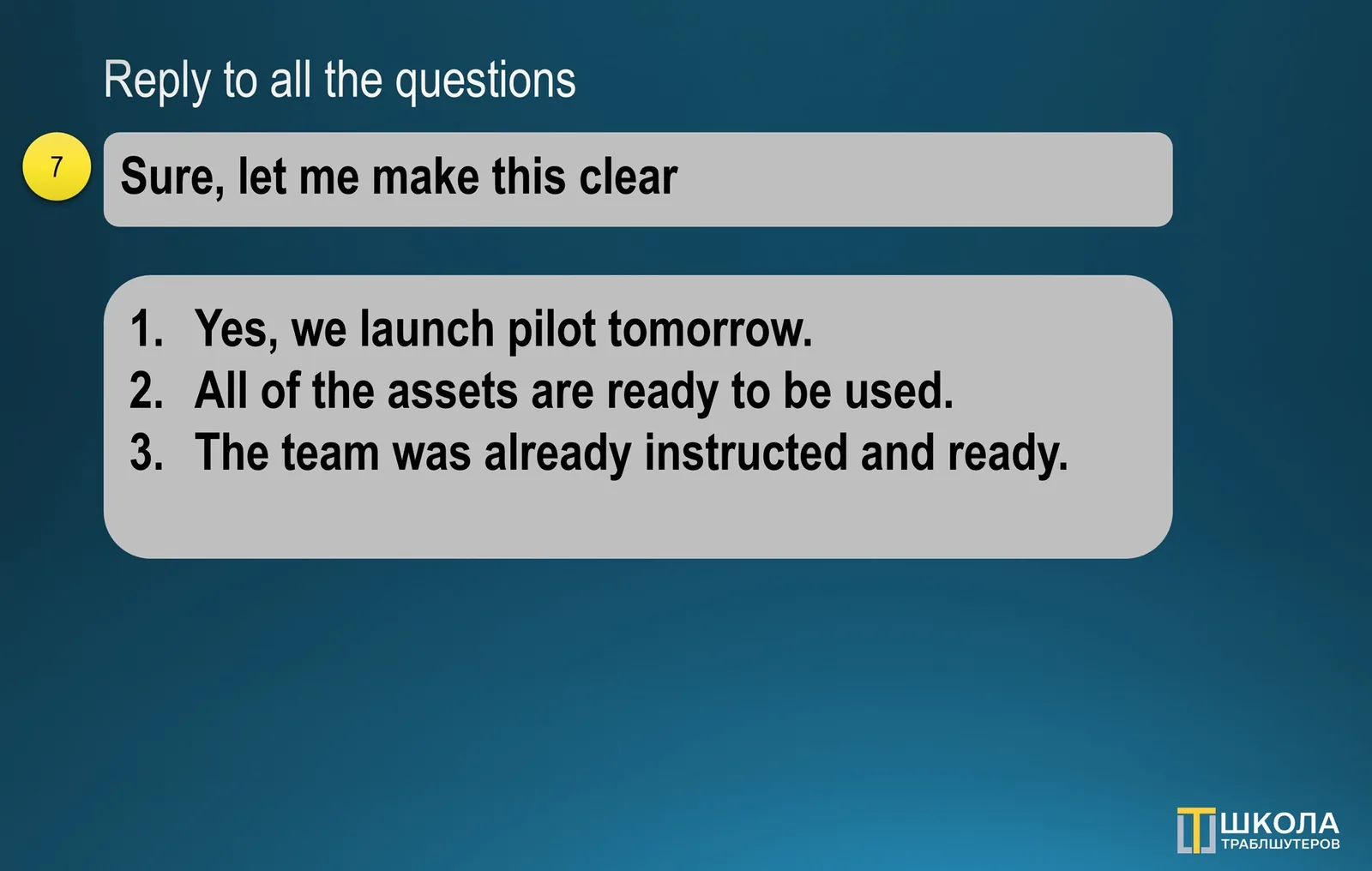 Reply to all the questions

7

Sure, let me make this clear

1. Yes, we launch pilot tomorrow.
2. All of the assets are ready to be used.
3. The team was already instructed and ready.

ШКОЛА
ТРАБЛШУТЕРОВ